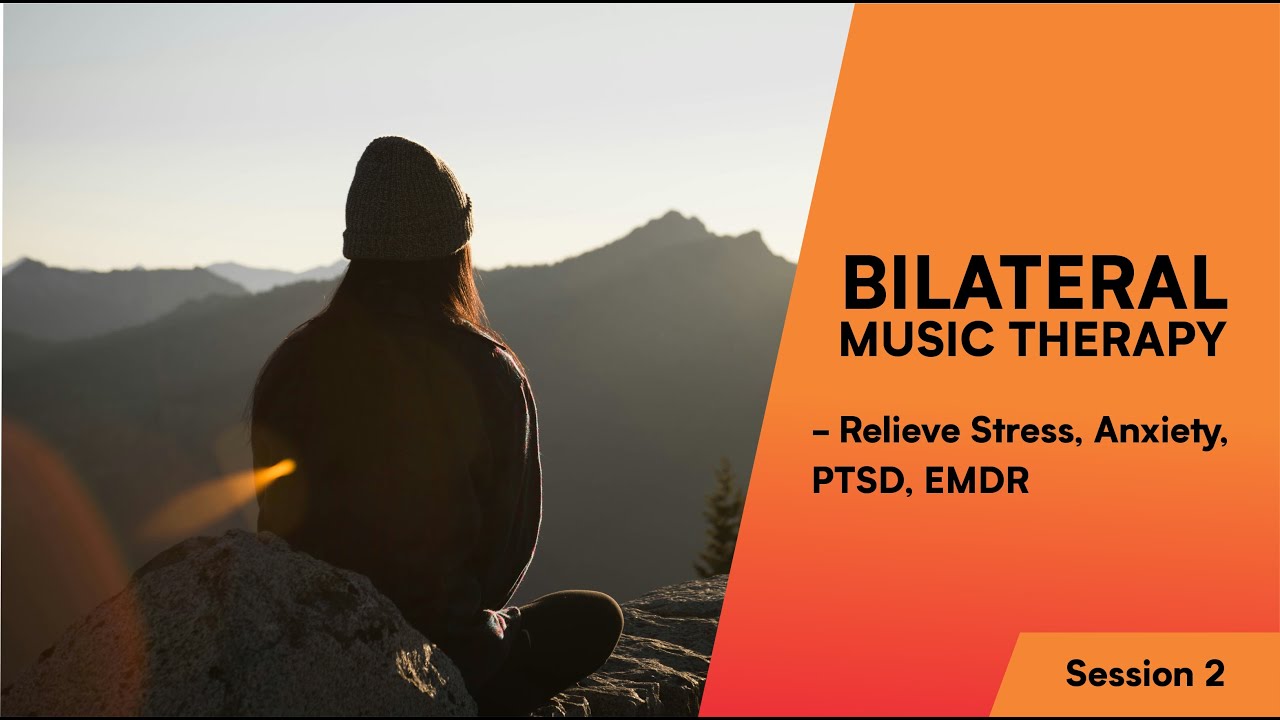 BILATERAL
MUSIC THERAPY

– Relieve Stress, Anxiety, PTSD, EMDR

Session 2